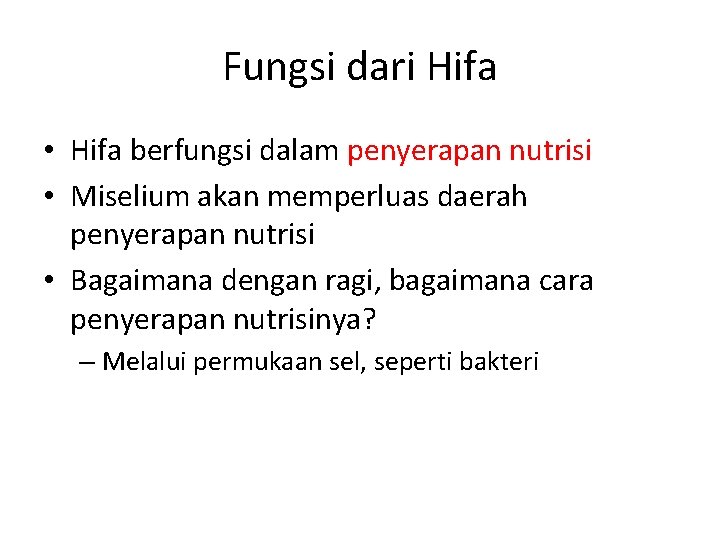 Fungsi dari Hifa

• Hifa berfungsi dalam penyerapan nutrisi
• Miselium akan memperluas daerah penyerapan nutrisi
• Bagaimana dengan ragi, bagaimana cara penyerapan nutrisinya?
– Melalui permukaan sel, seperti bakteri